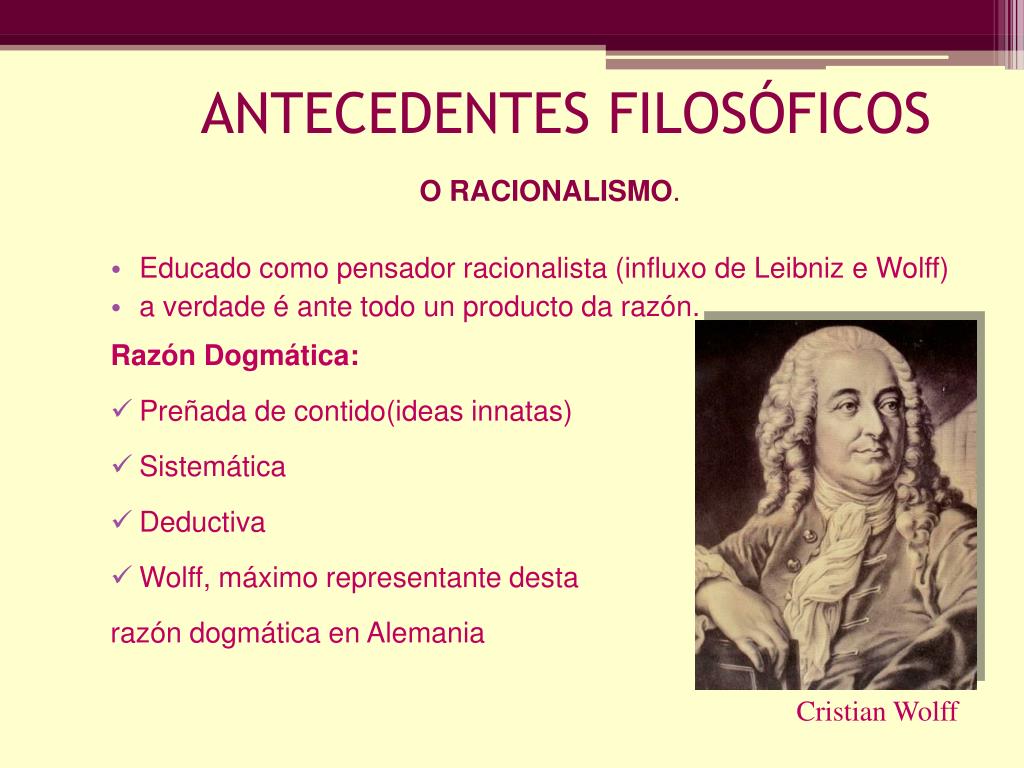 ANTECEDENTES FILOSÓFICOS

O RACIONALISMO.

• Educado como pensador racionalista (influxo de Leibniz e Wolff)
• a verdade é ante todo un producto da razón.

Razón Dogmática:

✓ Preñada de contido(ideas innatas)

✓ Sistemática

✓ Deductiva

✓ Wolff, máximo representante desta razón dogmática en Alemania

Cristian Wolff